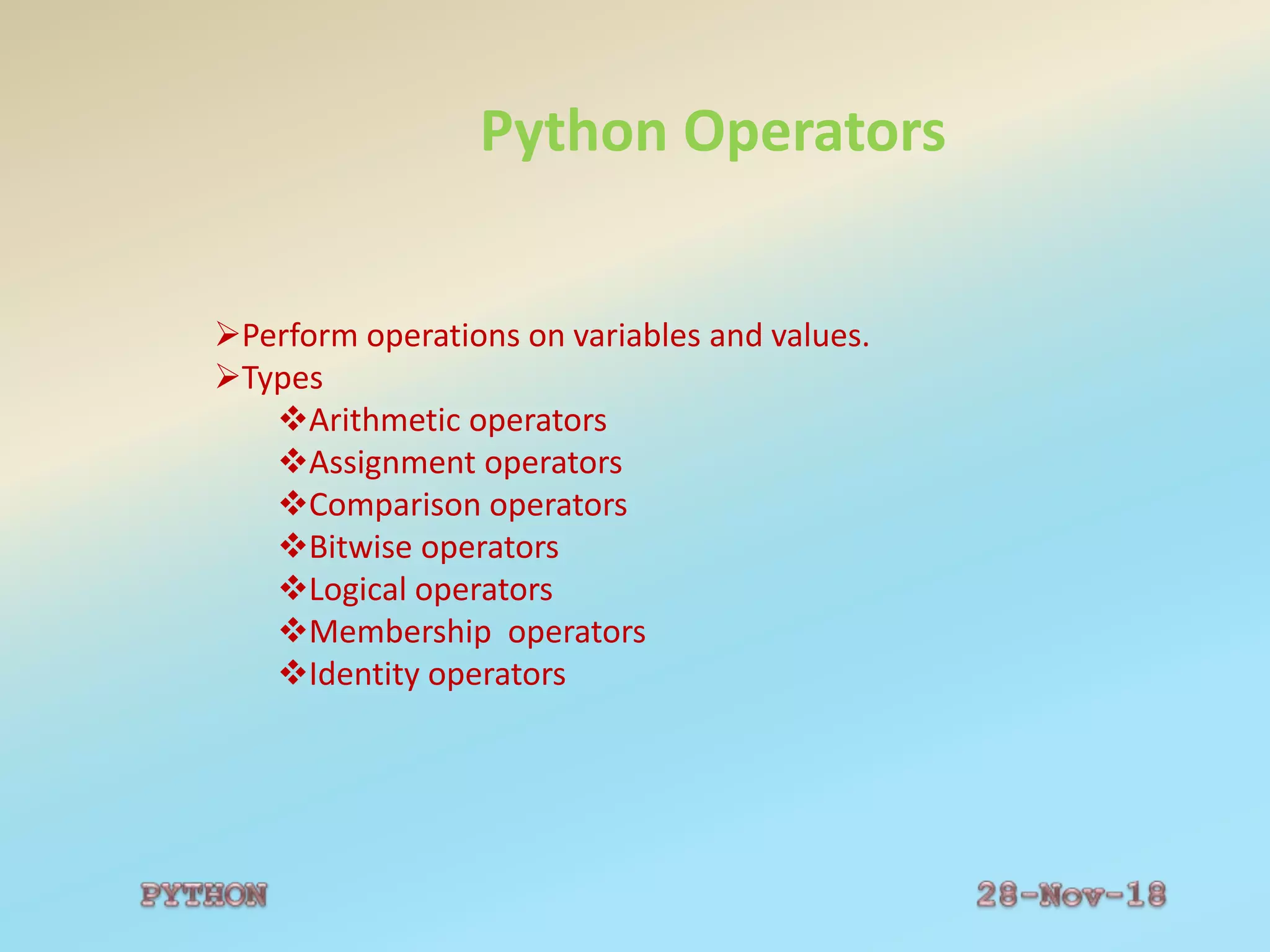 Python Operators

➢Perform operations on variables and values.
➢Types
❖Arithmetic operators
❖Assignment operators
❖Comparison operators
❖Bitwise operators
❖Logical operators
❖Membership operators
❖Identity operators

PYTHON

28-Nov-18